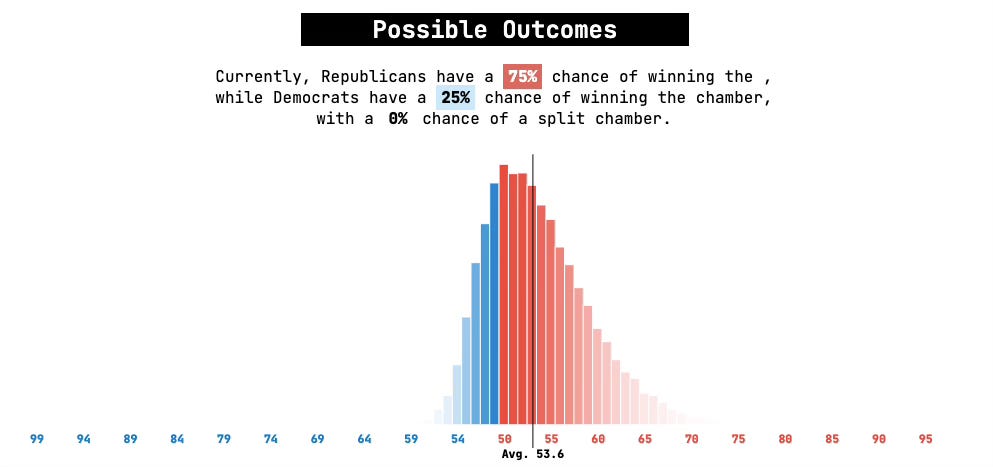 Possible Outcomes

Currently, Republicans have a 75% chance of winning the , while Democrats have a 25% chance of winning the chamber, with a 0% chance of a split chamber.

99 94 89 84 79 74 69 64 59 54 50 55 60 65 70 75 80 85 90 95

Avg. 53.6